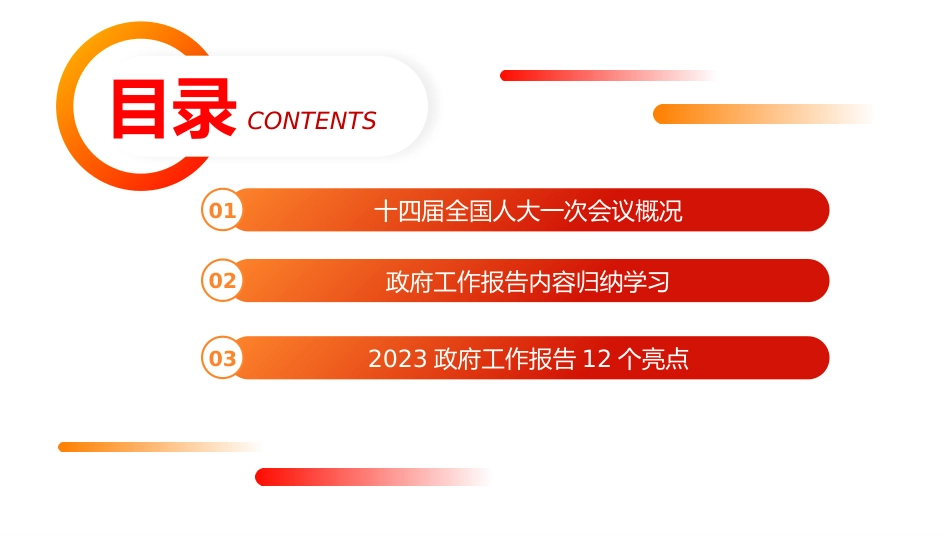 目录 CONTENTS

01 十四届全国人大一次会议概况

02 政府工作报告内容归纳学习

03 2023 政府工作报告 12 个亮点